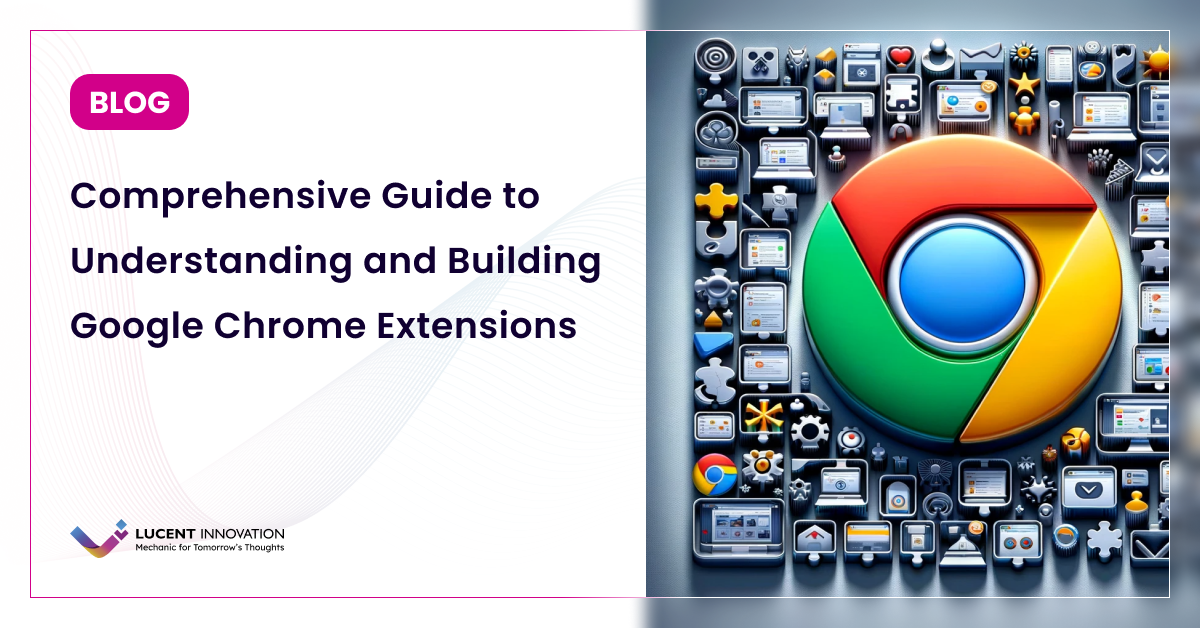 BLOG

Comprehensive Guide to Understanding and Building Google Chrome Extensions

LUCENT INNOVATION
Mechanic for Tomorrow's Thoughts